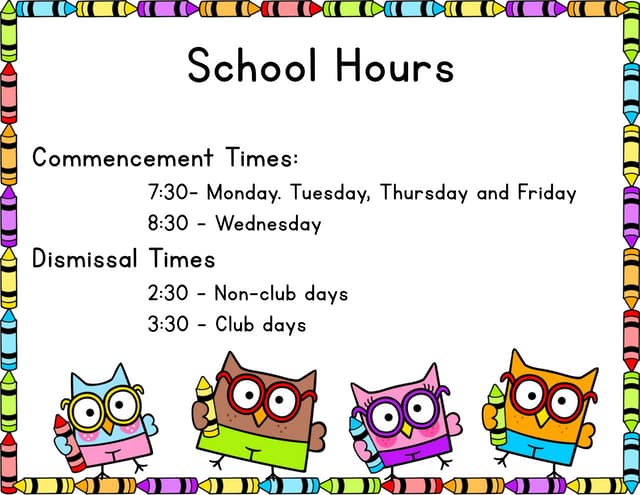 School Hours

Commencement Times:

7:30- Monday. Tuesday, Thursday and Friday

8:30 - Wednesday

Dismissal Times

2:30 - Non-club days

3:30 - Club days